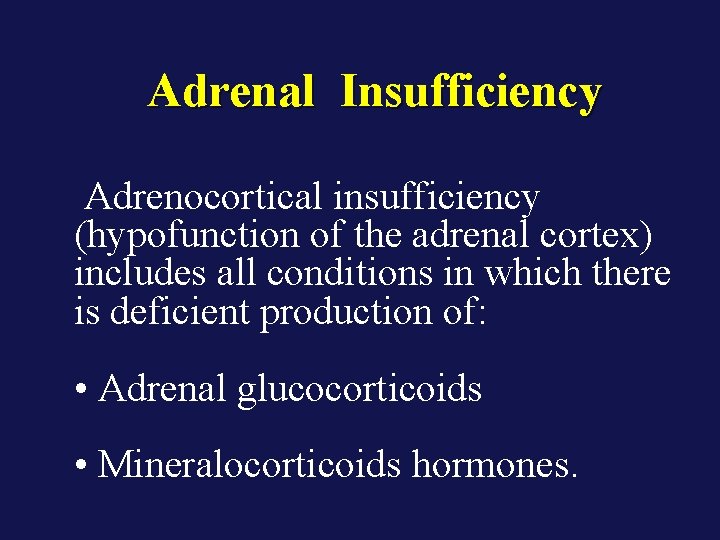 Adrenal Insufficiency

Adrenocortical insufficiency (hypofunction of the adrenal cortex) includes all conditions in which there is deficient production of:

• Adrenal glucocorticoids

• Mineralocorticoids hormones.